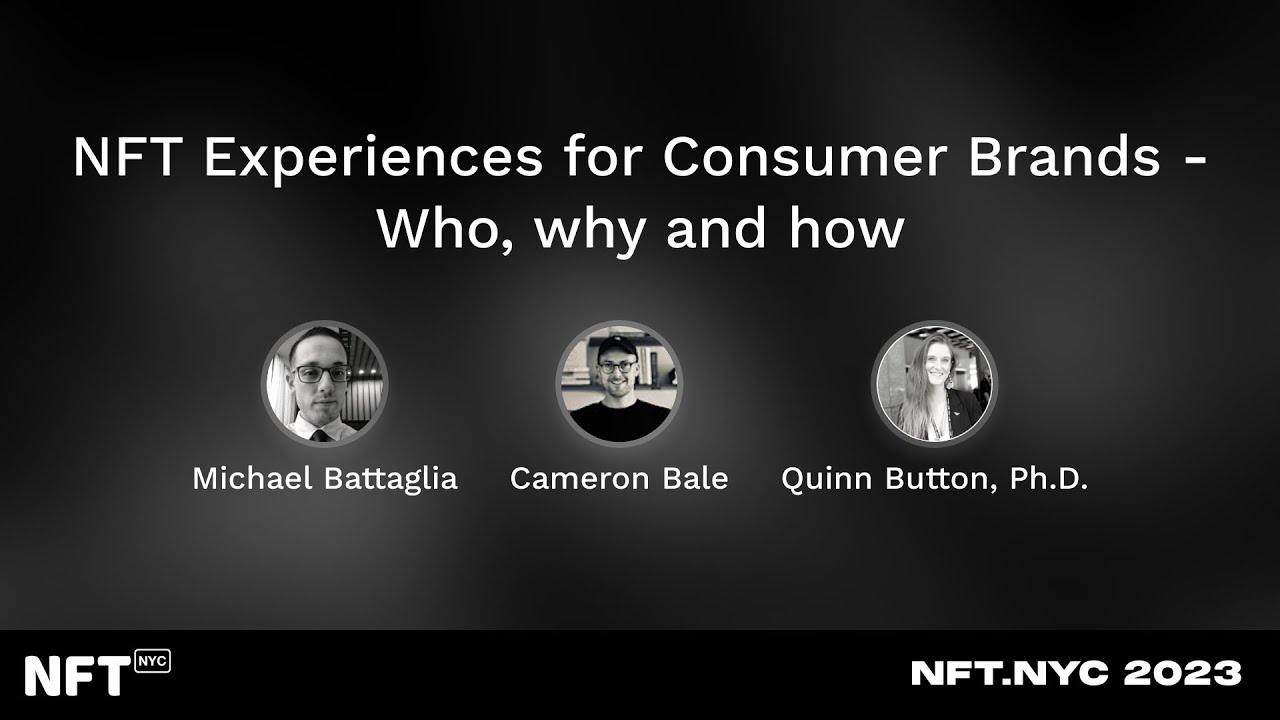 NFT Experiences for Consumer Brands - Who, why and how

Michael Battaglia

Cameron Bale

Quinn Button, Ph.D.

NFT NYC

NFT.NYC 2023